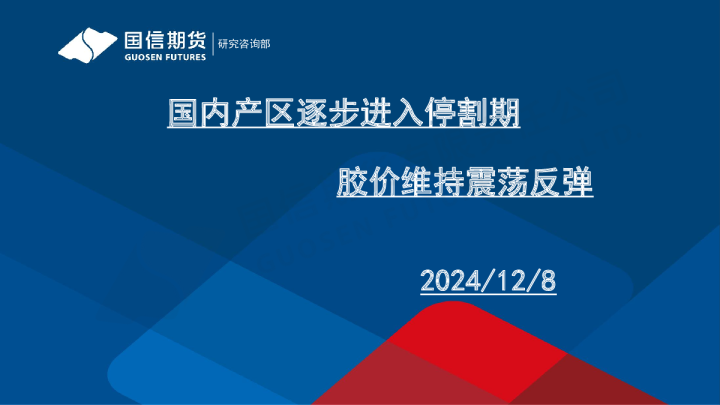 国信期货
GUOSEN FUTURES
研究咨询部

国内产区逐步进入停割期

胶价维持震荡反弹

2024/12/8